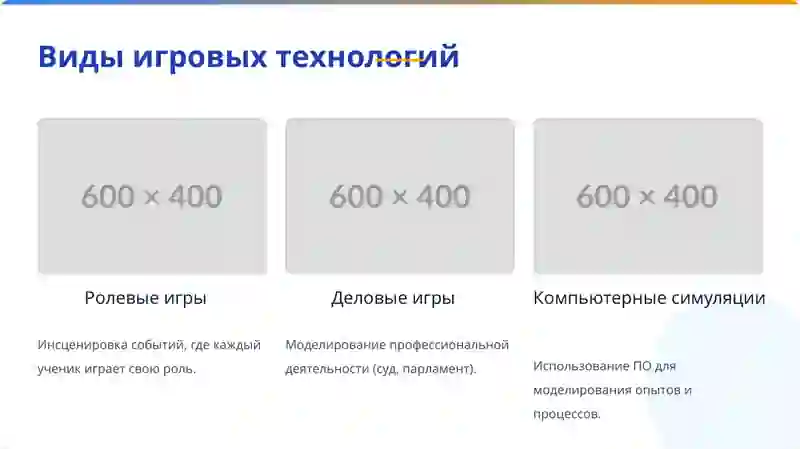 Виды игровых технологий

600 × 400

Ролевые игры

Инсценировка событий, где каждый ученик играет свою роль.

600 × 400

Деловые игры

Моделирование профессиональной деятельности (суд, парламент).

600 × 400

Компьютерные симуляции

Использование ПО для моделирования опытов и процессов.